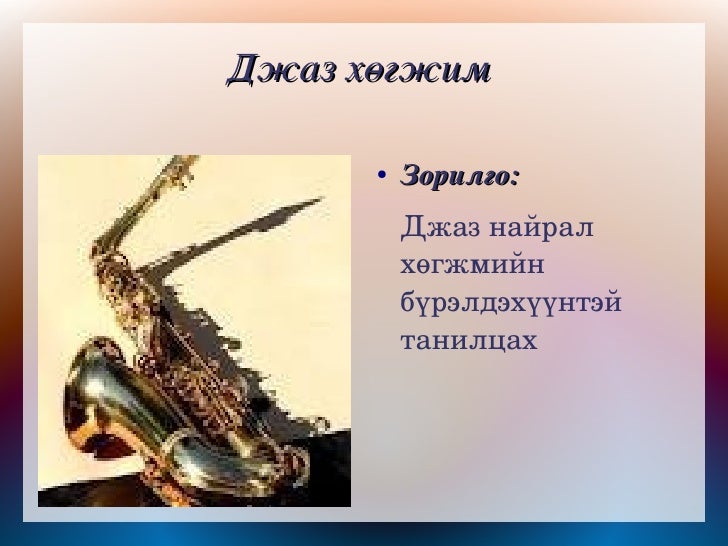 Джаз хөгжим

• Зорилго:

Джаз найрал хөгжмийн бүрэлдэхүүнтэй танилцах